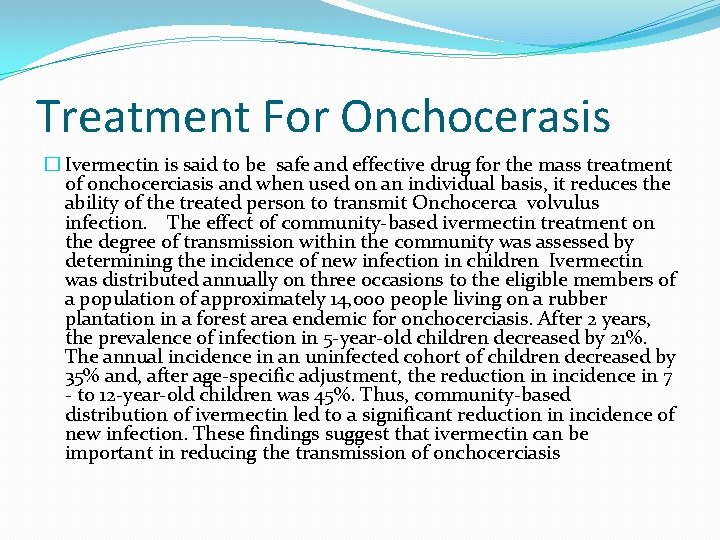 Treatment For Onchocerasis

Ivermectin is said to be safe and effective drug for the mass treatment of onchocerciasis and when used on an individual basis, it reduces the ability of the treated person to transmit Onchocerca volvulus infection. The effect of community-based ivermectin treatment on the degree of transmission within the community was assessed by determining the incidence of new infection in children Ivermectin was distributed annually on three occasions to the eligible members of a population of approximately 14,000 people living on a rubber plantation in a forest area endemic for onchocerciasis. After 2 years, the prevalence of infection in 5-year-old children decreased by 21%. The annual incidence in an uninfected cohort of children decreased by 35% and, after age-specific adjustment, the reduction in incidence in 7 - to 12-year-old children was 45%. Thus, community-based distribution of ivermectin led to a significant reduction in incidence of new infection. These findings suggest that ivermectin can be important in reducing the transmission of onchocerciasis